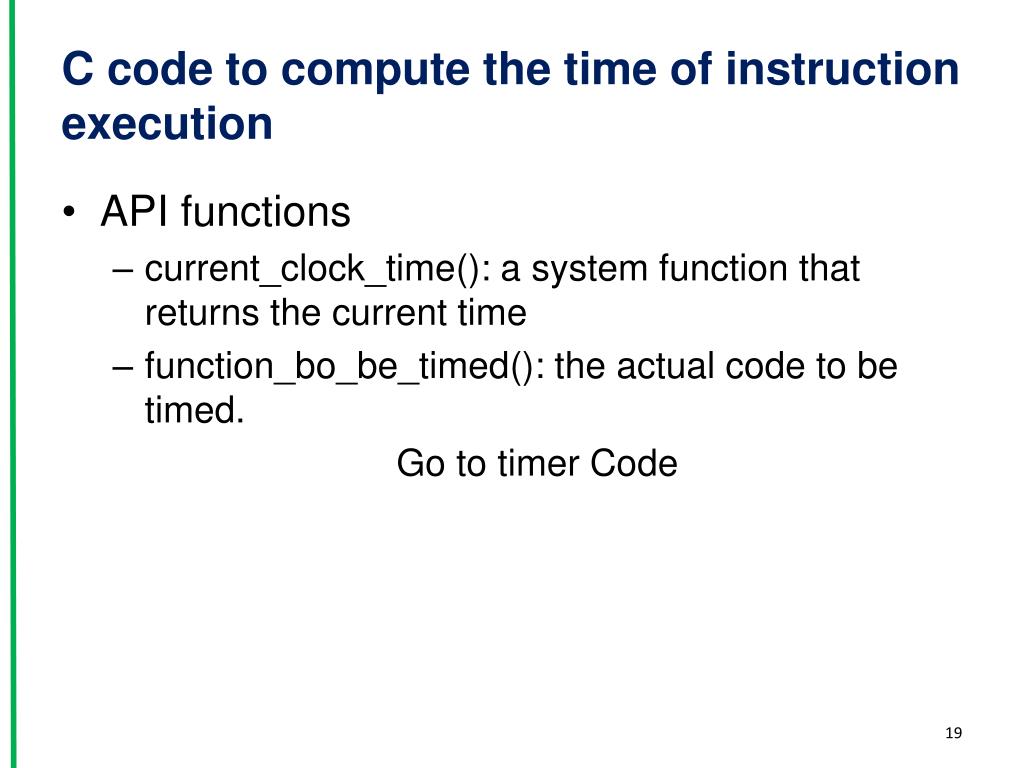 C code to compute the time of instruction execution

• API functions
– current_clock_time(): a system function that returns the current time
– function_bo_be_timed(): the actual code to be timed.

Go to timer Code

19